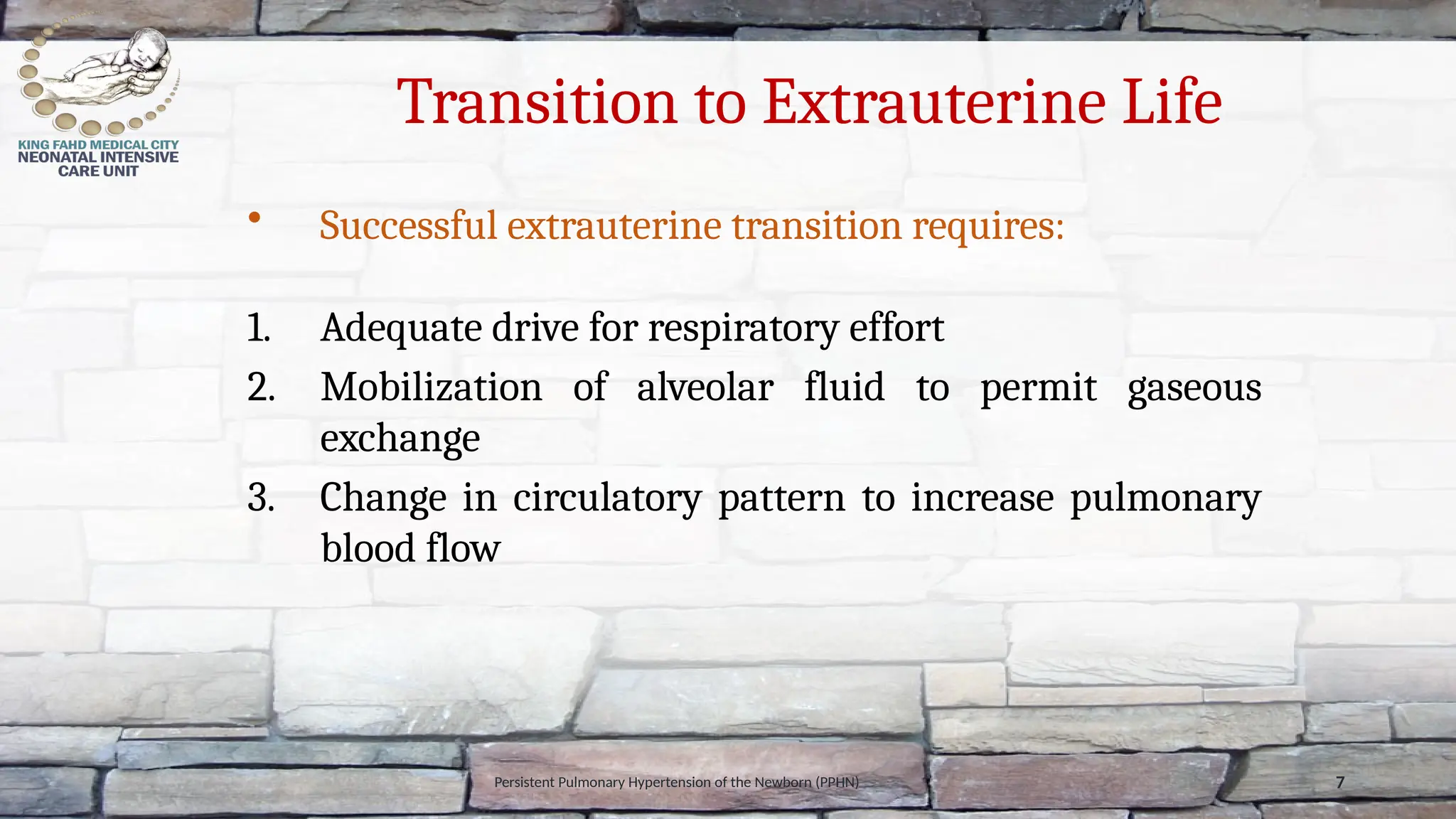 KING FAHD MEDICAL CITY
NEONATAL INTENSIVE CARE UNIT

Transition to Extrauterine Life

• Successful extrauterine transition requires:

1. Adequate drive for respiratory effort
2. Mobilization of alveolar fluid to permit gaseous exchange
3. Change in circulatory pattern to increase pulmonary blood flow

Persistent Pulmonary Hypertension of the Newborn (PPHN)

7